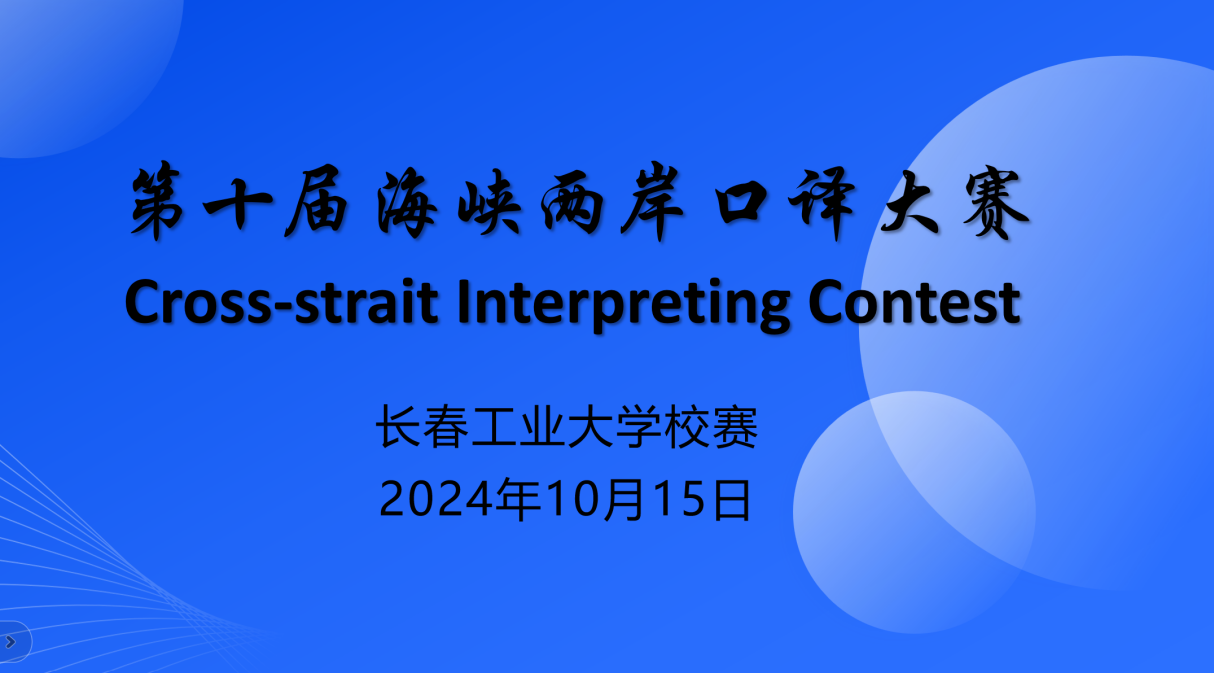 第十届海峡两岸口译大赛
Cross-strait Interpreting Contest

长春工业大学校赛
2024年10月15日